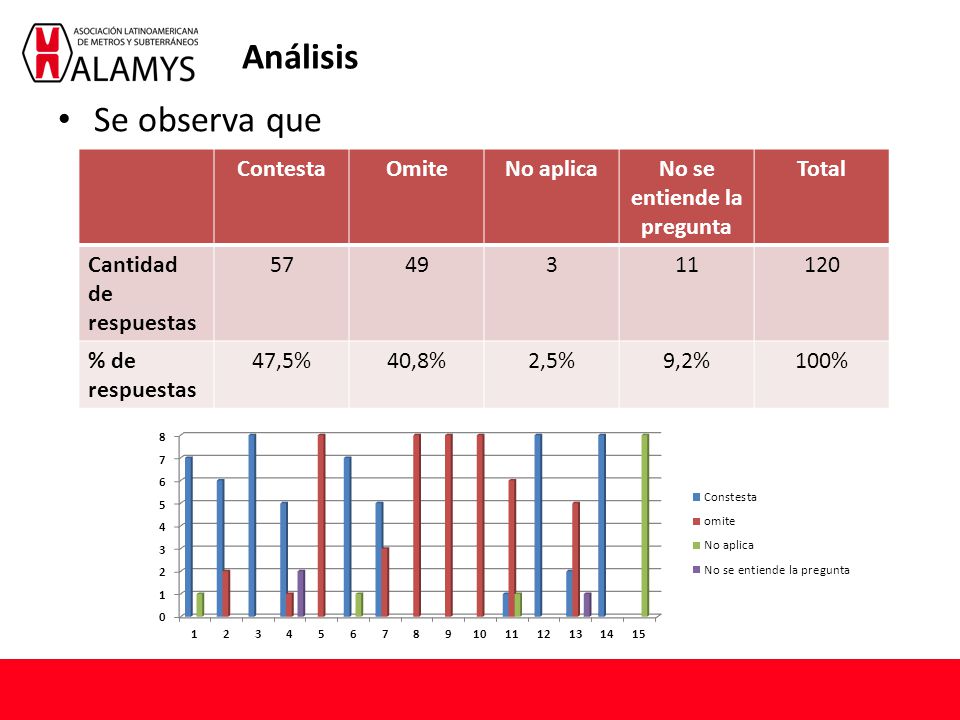 ASOCIACIÓN LATINOAMERICANA DE METROS Y SUBTERRÁNEOS
ALAMYS

Análisis

• Se observa que

| | Contesta | Omite | No aplica | No se entiende la pregunta | Total |
|---|---|---|---|---|---|
| Cantidad de respuestas | 57 | 49 | 3 | 11 | 120 |
| % de respuestas | 47,5% | 40,8% | 2,5% | 9,2% | 100% |

8
7
6
5
4
3
2
1
0

1 2 3 4 5 6 7 8 9 10 11 12 13 14 15

Constesta
omite
No aplica
No se entiende la pregunta